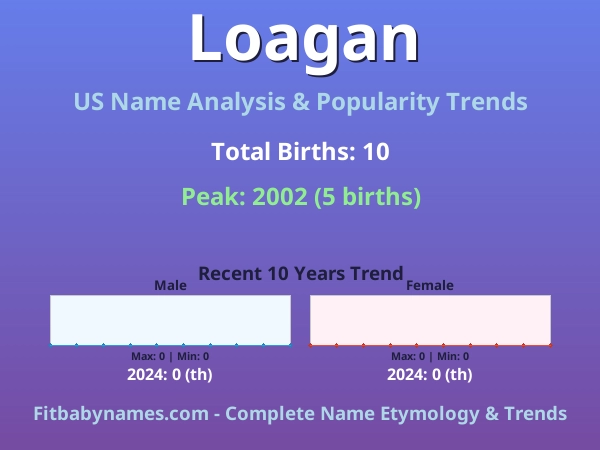 Loagan

US Name Analysis & Popularity Trends

Total Births: 10

Peak: 2002 (5 births)

Recent 10 Years Trend

Male

Max: 0 | Min: 0

2024: 0 (th)

Female

Max: 0 | Min: 0

2024: 0 (th)

Fitbabynames.com - Complete Name Etymology & Trends